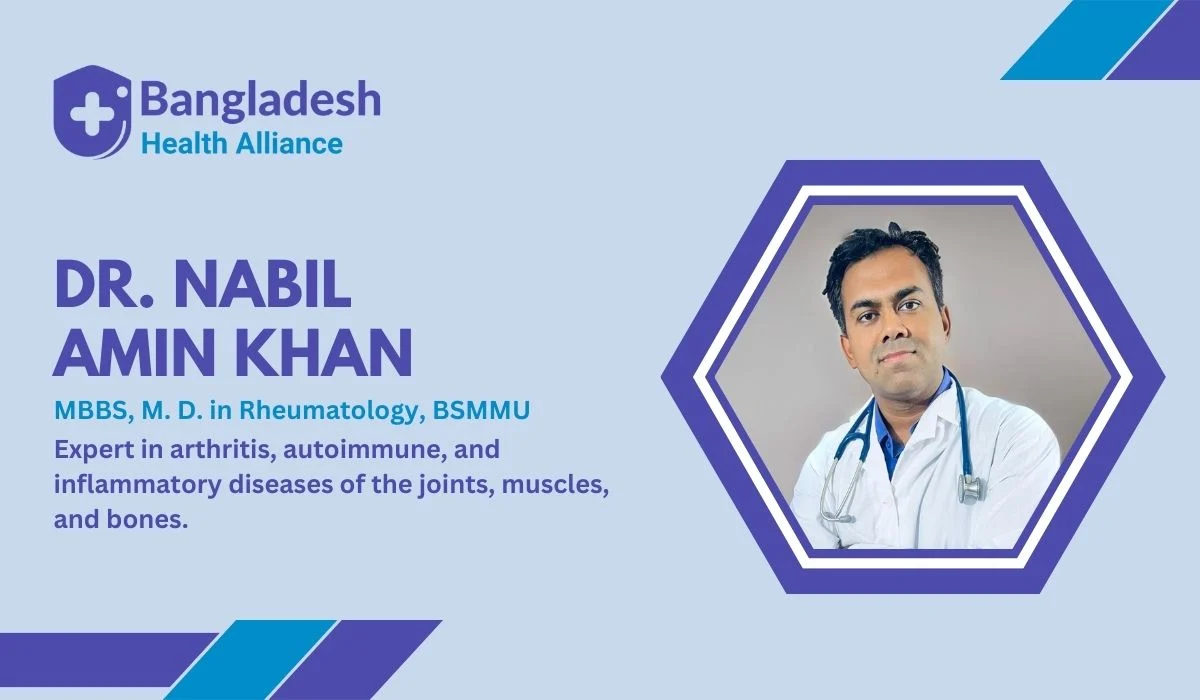 Bangladesh
Health Alliance

DR. NABIL AMIN KHAN

MBBS, M. D. in Rheumatology, BSMMU

Expert in arthritis, autoimmune, and inflammatory diseases of the joints, muscles, and bones.